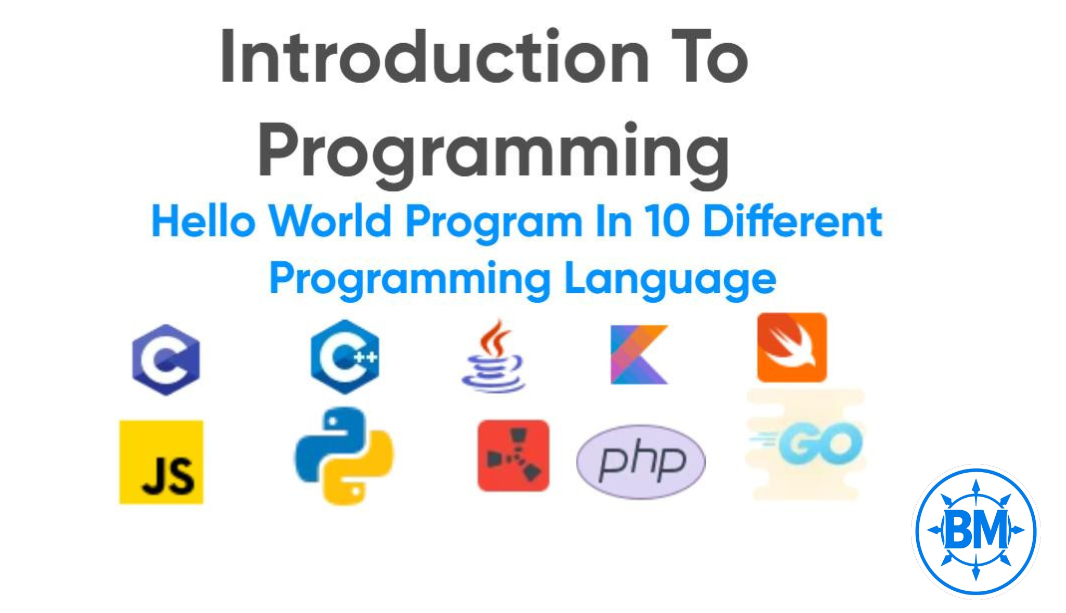 Introduction To Programming

Hello World Program In 10 Different Programming Language

C

C++

JS

php

GO

BM